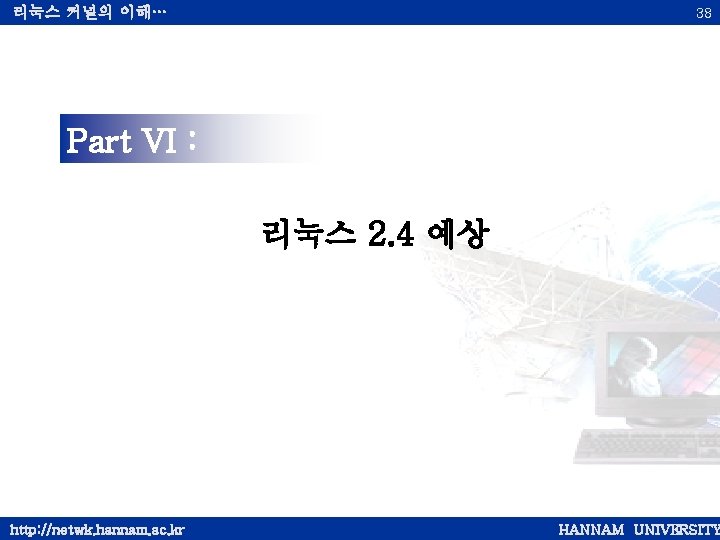 리눅스 커널의 이해…

38

Part VI :

리눅스 2.4 예상

http://netwk.hannam.ac.kr

HANNAM UNIVERSITY